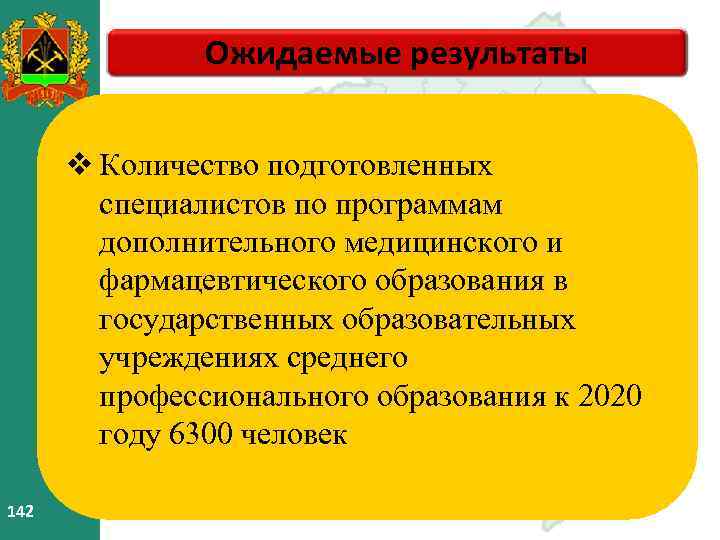 Ожидаемые результаты

❖ Количество подготовленных специалистов по программам дополнительного медицинского и фармацевтического образования в государственных образовательных учреждениях среднего профессионального образования к 2020 году 6300 человек

142